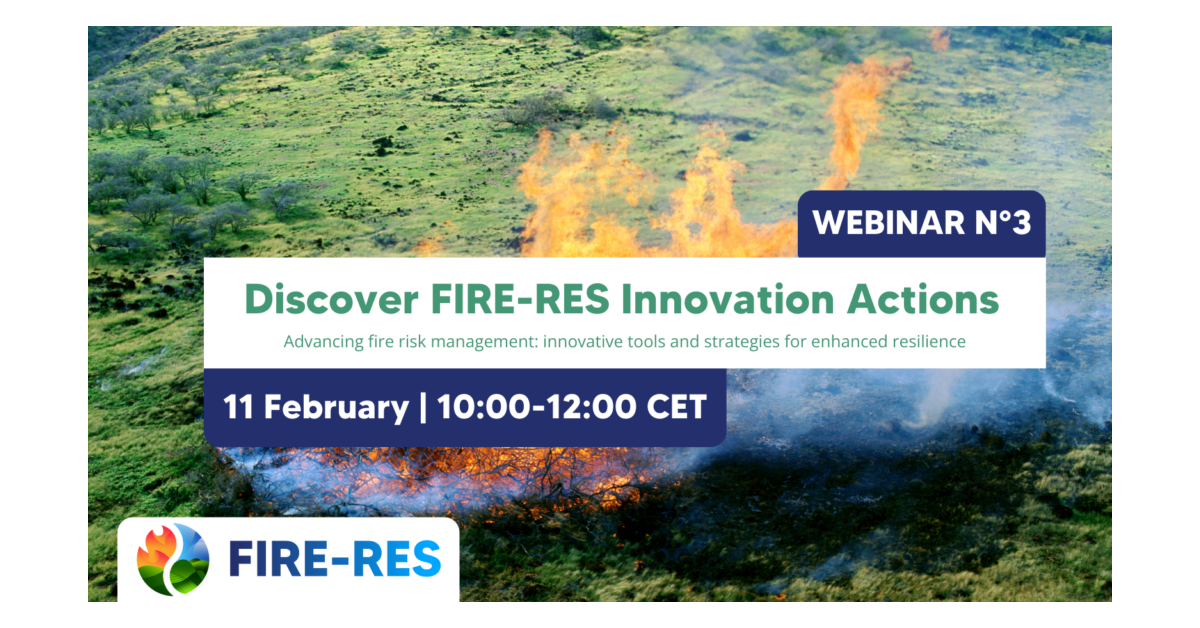 WEBINAR N°3

Discover FIRE-RES Innovation Actions

Advancing fire risk management: innovative tools and strategies for enhanced resilience

11 February | 10:00-12:00 CET

FIRE-RES